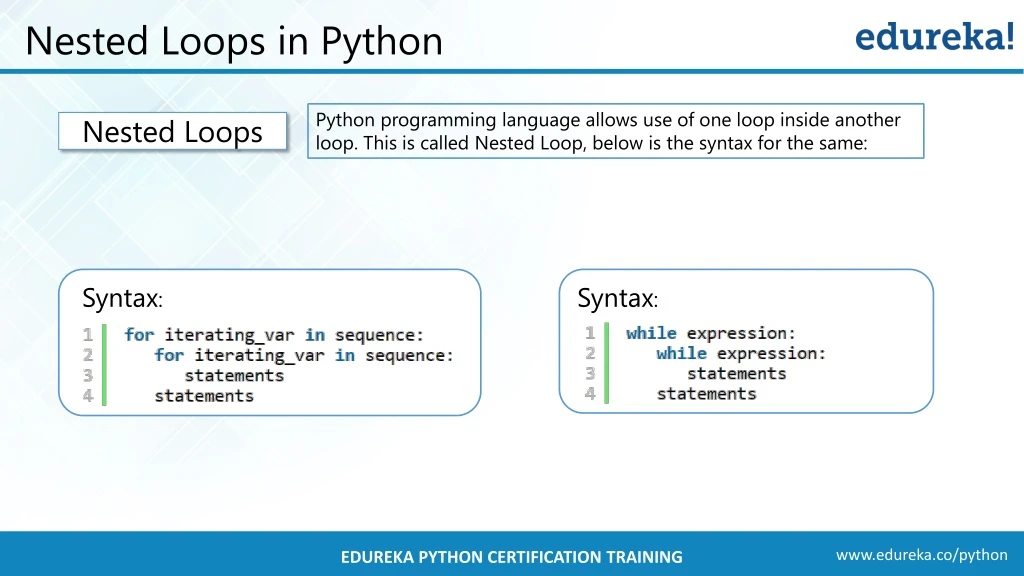 Nested Loops in Python

edureka!

Nested Loops

Python programming language allows use of one loop inside another loop. This is called Nested Loop, below is the syntax for the same:

Syntax:

1 for iterating_var in sequence:
2    for iterating_var in sequence:
3       statements
4    statements

Syntax:

1 while expression:
2    while expression:
3       statements
4    statements

EDUREKA PYTHON CERTIFICATION TRAINING

www.edureka.co/python